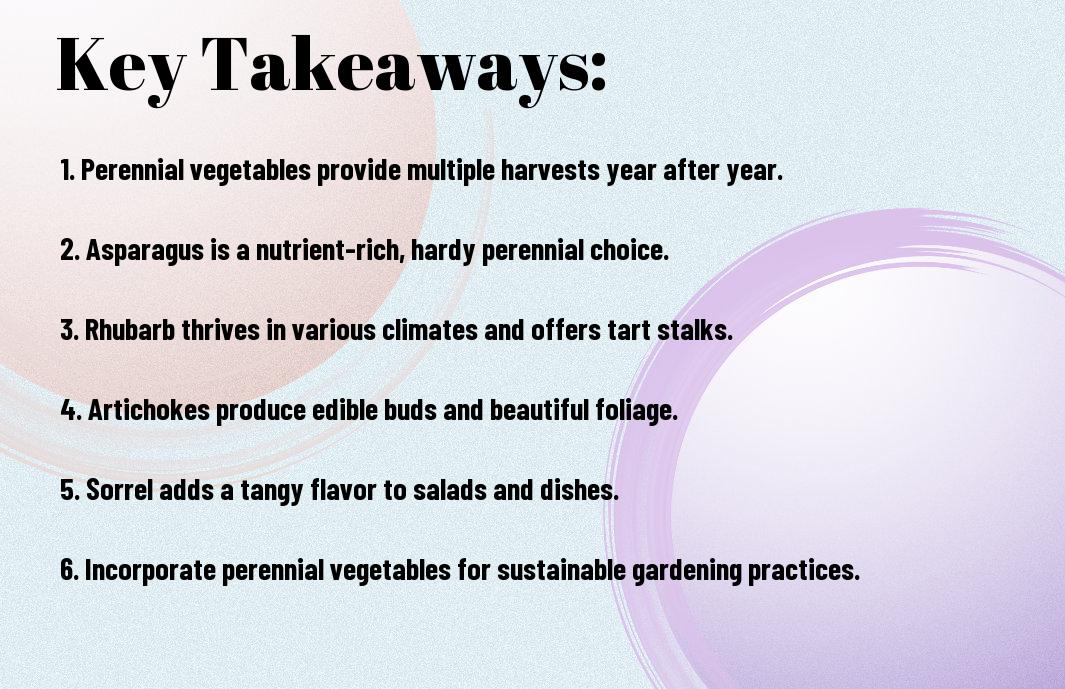 Key Takeaways:

1. Perennial vegetables provide multiple harvests year after year.

2. Asparagus is a nutrient-rich, hardy perennial choice.

3. Rhubarb thrives in various climates and offers tart stalks.

4. Artichokes produce edible buds and beautiful foliage.

5. Sorrel adds a tangy flavor to salads and dishes.

6. Incorporate perennial vegetables for sustainable gardening practices.